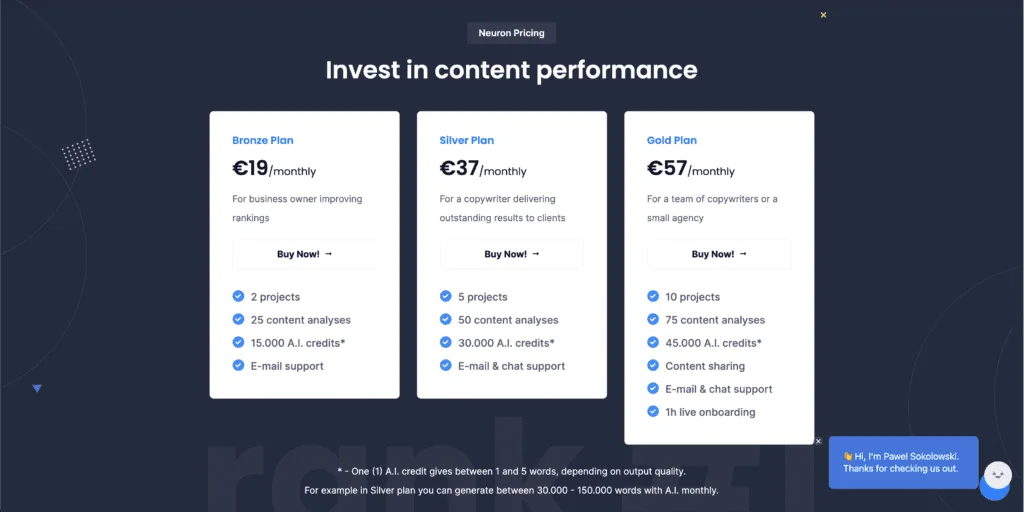 Neuron Pricing

Invest in content performance

Bronze Plan

€19/monthly

For business owner improving rankings

Buy Now! →

2 projects

25 content analyses

15.000 A.I. credits*

E-mail support

Silver Plan

€37/monthly

For a copywriter delivering outstanding results to clients

Buy Now! →

5 projects

50 content analyses

30.000 A.I. credits*

E-mail & chat support

Gold Plan

€57/monthly

For a team of copywriters or a small agency

Buy Now! →

10 projects

75 content analyses

45.000 A.I. credits*

Content sharing

E-mail & chat support

1h live onboarding

* - One (1) A.I. credit gives between 1 and 5 words, depending on output quality.

For example in Silver plan you can generate between 30.000 - 150.000 words with A.I. monthly.

👋 Hi, I'm Pawel Sokolowski. Thanks for checking us out.